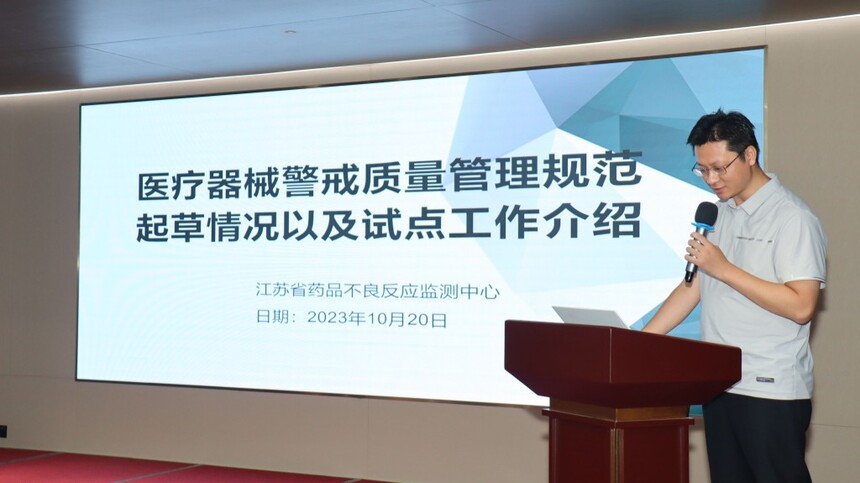 医疗器械警戒质量管理规范
起草情况以及试点工作介绍

江苏省药品不良反应监测中心
日期：2023年10月20日